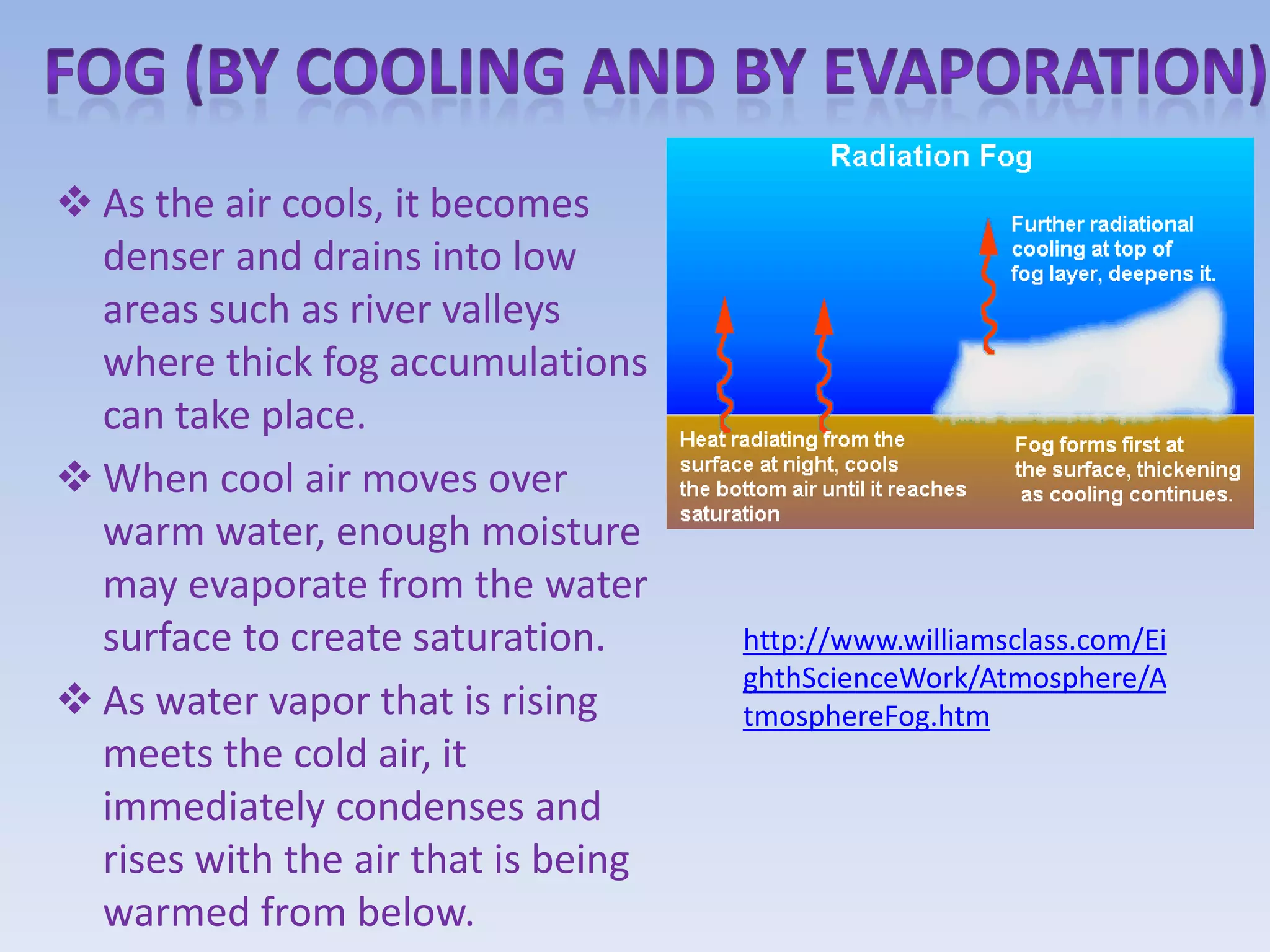 FOG (BY COOLING AND BY EVAPORATION)

❖ As the air cools, it becomes denser and drains into low areas such as river valleys where thick fog accumulations can take place.

❖ When cool air moves over warm water, enough moisture may evaporate from the water surface to create saturation.

❖ As water vapor that is rising meets the cold air, it immediately condenses and rises with the air that is being warmed from below.

Radiation Fog

Further radiational cooling at top of fog layer, deepens it.

Heat radiating from the surface at night, cools the bottom air until it reaches saturation

Fog forms first at the surface, thickening as cooling continues.

http://www.williamsclass.com/EighthScienceWork/Atmosphere/AtmosphereFog.htm